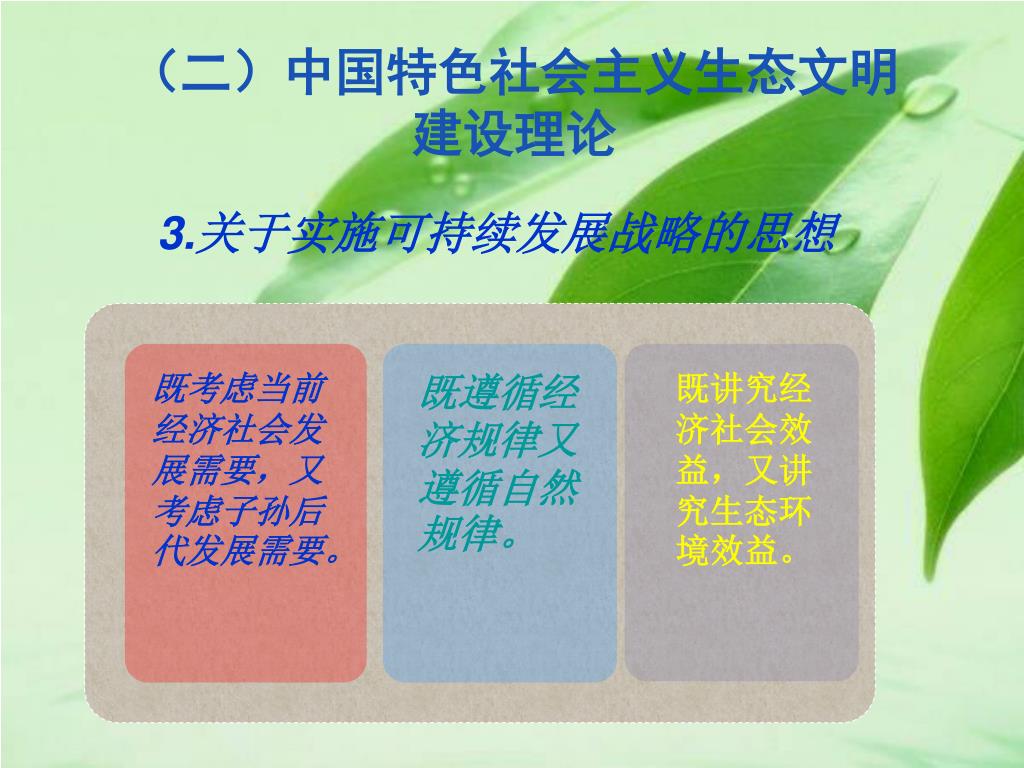 （二）中国特色社会主义生态文明建设理论

3.关于实施可持续发展战略的思想

既考虑当前经济社会发展需要，又考虑子孙后代发展需要。

既遵循经济规律又遵循自然规律。

既讲究经济社会效益，又讲究生态环境效益。